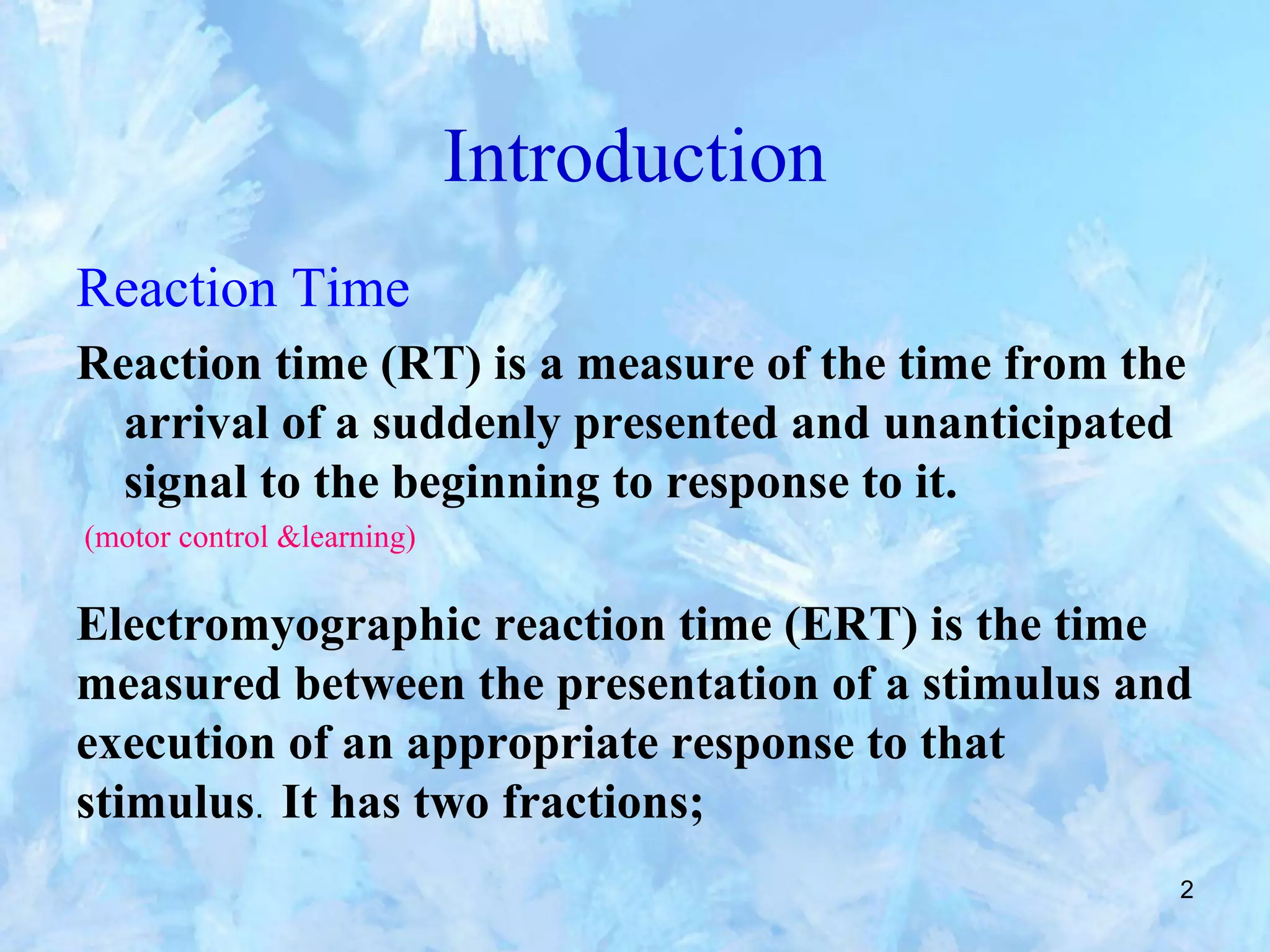 Introduction

Reaction Time

Reaction time (RT) is a measure of the time from the arrival of a suddenly presented and unanticipated signal to the beginning to response to it.

(motor control &learning)

Electromyographic reaction time (ERT) is the time measured between the presentation of a stimulus and execution of an appropriate response to that stimulus. It has two fractions;

2